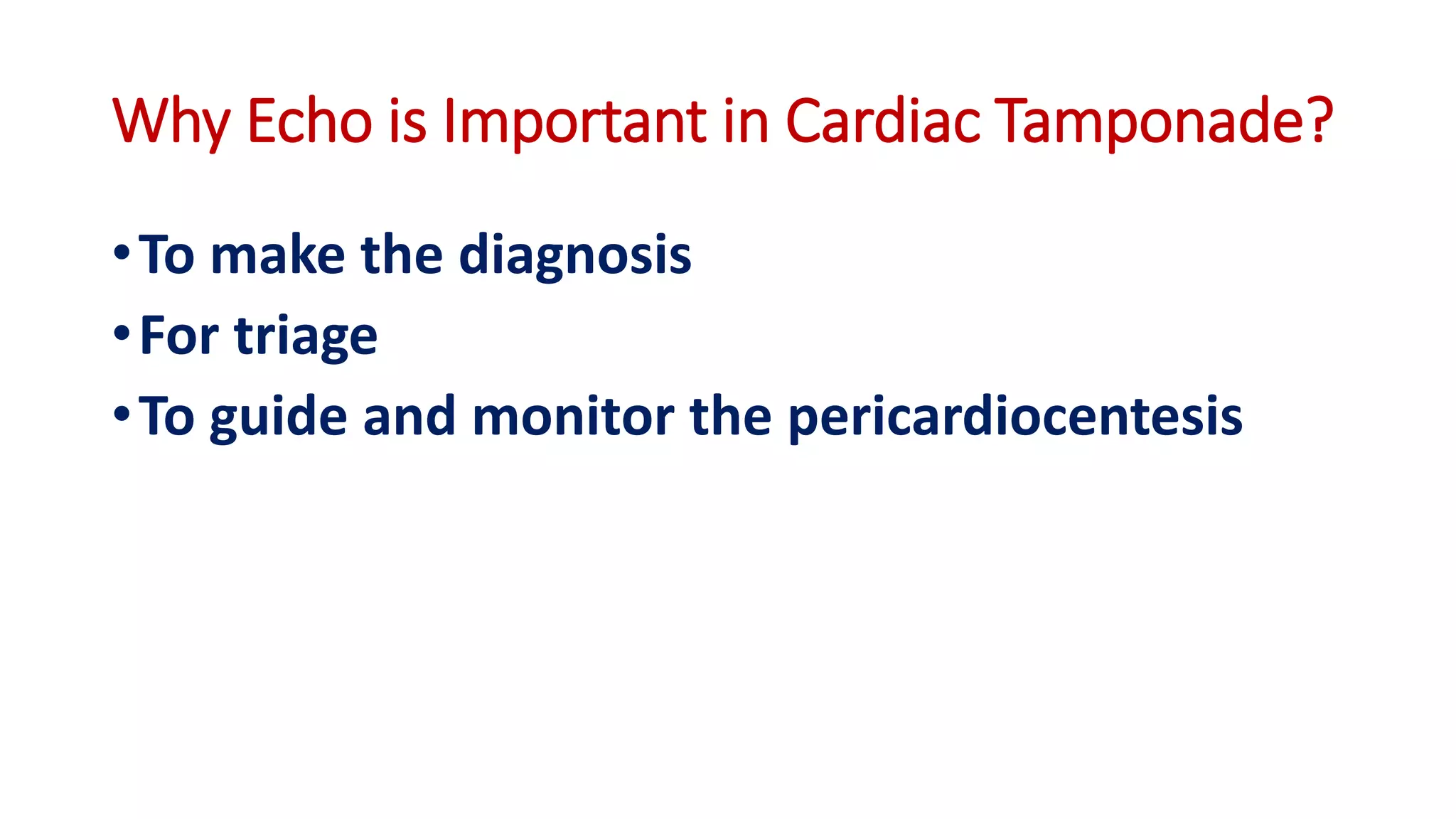 Why Echo is Important in Cardiac Tamponade?

• To make the diagnosis
• For triage
• To guide and monitor the pericardiocentesis